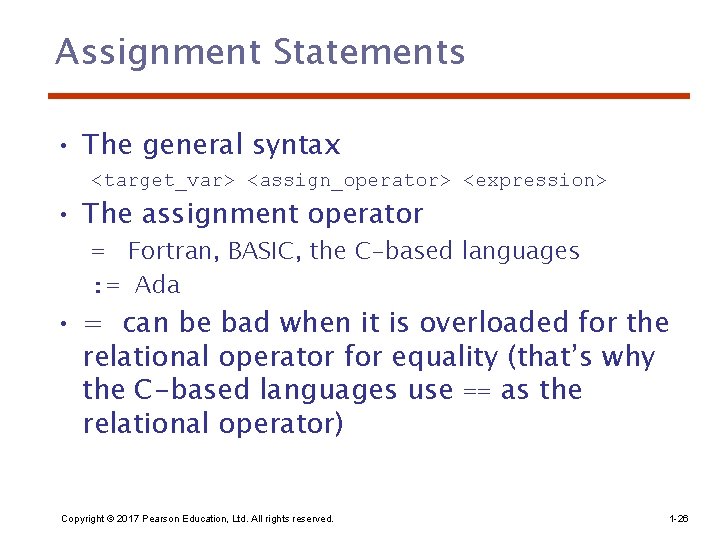 Assignment Statements

• The general syntax

<target_var> <assign_operator> <expression>

• The assignment operator

= Fortran, BASIC, the C-based languages

:= Ada

• = can be bad when it is overloaded for the relational operator for equality (that's why the C-based languages use == as the relational operator)

Copyright © 2017 Pearson Education, Ltd. All rights reserved.

1-26